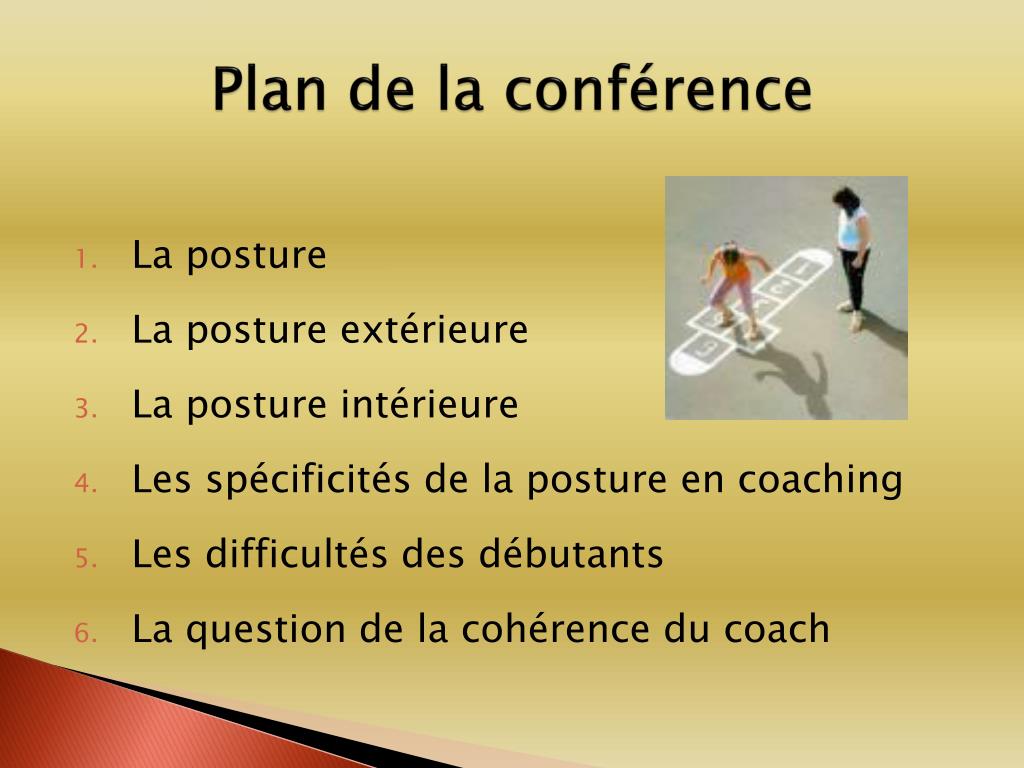 Plan de la conférence

1. La posture
2. La posture extérieure
3. La posture intérieure
4. Les spécificités de la posture en coaching
5. Les difficultés des débutants
6. La question de la cohérence du coach